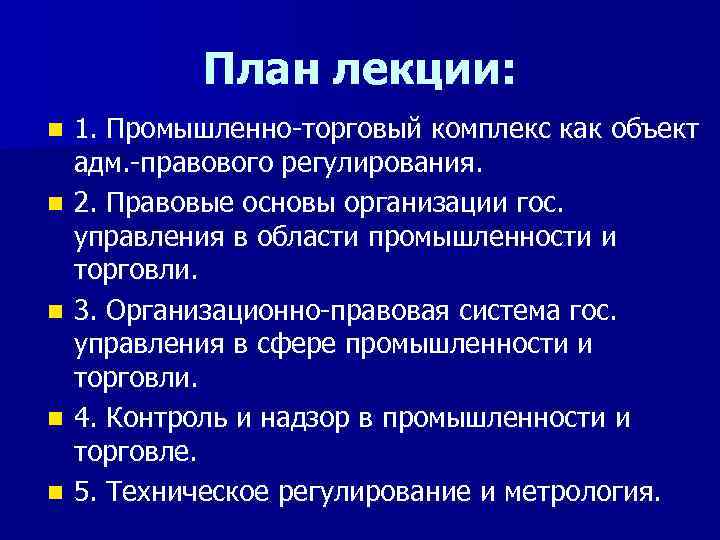 План лекции:

1. Промышленно-торговый комплекс как объект адм.-правового регулирования.

2. Правовые основы организации гос. управления в области промышленности и торговли.

3. Организационно-правовая система гос. управления в сфере промышленности и торговли.

4. Контроль и надзор в промышленности и торговле.

5. Техническое регулирование и метрология.